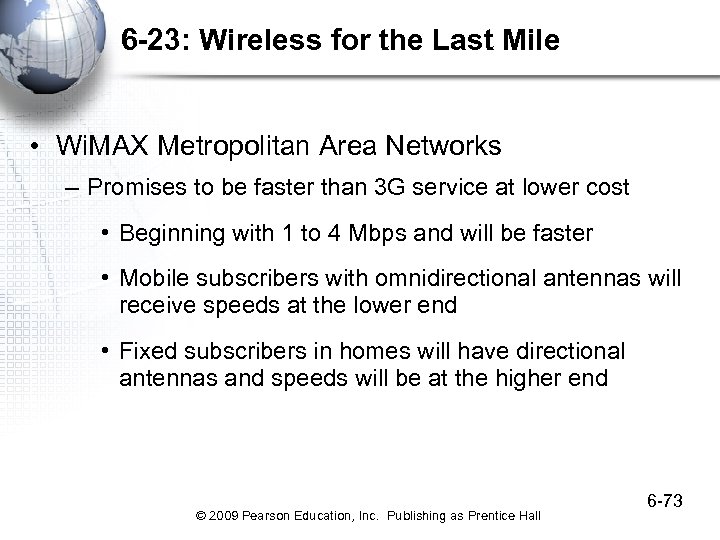 6-23: Wireless for the Last Mile

• WiMAX Metropolitan Area Networks
– Promises to be faster than 3G service at lower cost
• Beginning with 1 to 4 Mbps and will be faster
• Mobile subscribers with omnidirectional antennas will receive speeds at the lower end
• Fixed subscribers in homes will have directional antennas and speeds will be at the higher end

6-73

© 2009 Pearson Education, Inc. Publishing as Prentice Hall